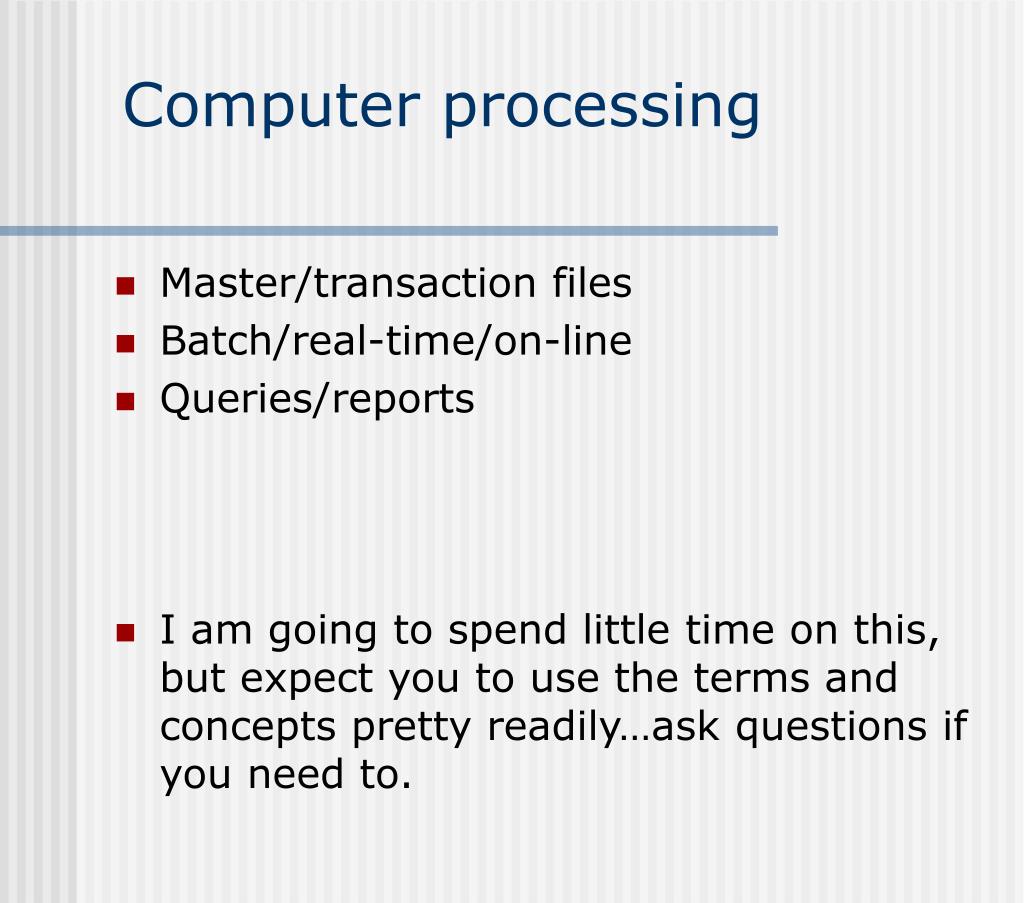 Computer processing

- Master/transaction files
- Batch/real-time/on-line
- Queries/reports

- I am going to spend little time on this, but expect you to use the terms and concepts pretty readily…ask questions if you need to.